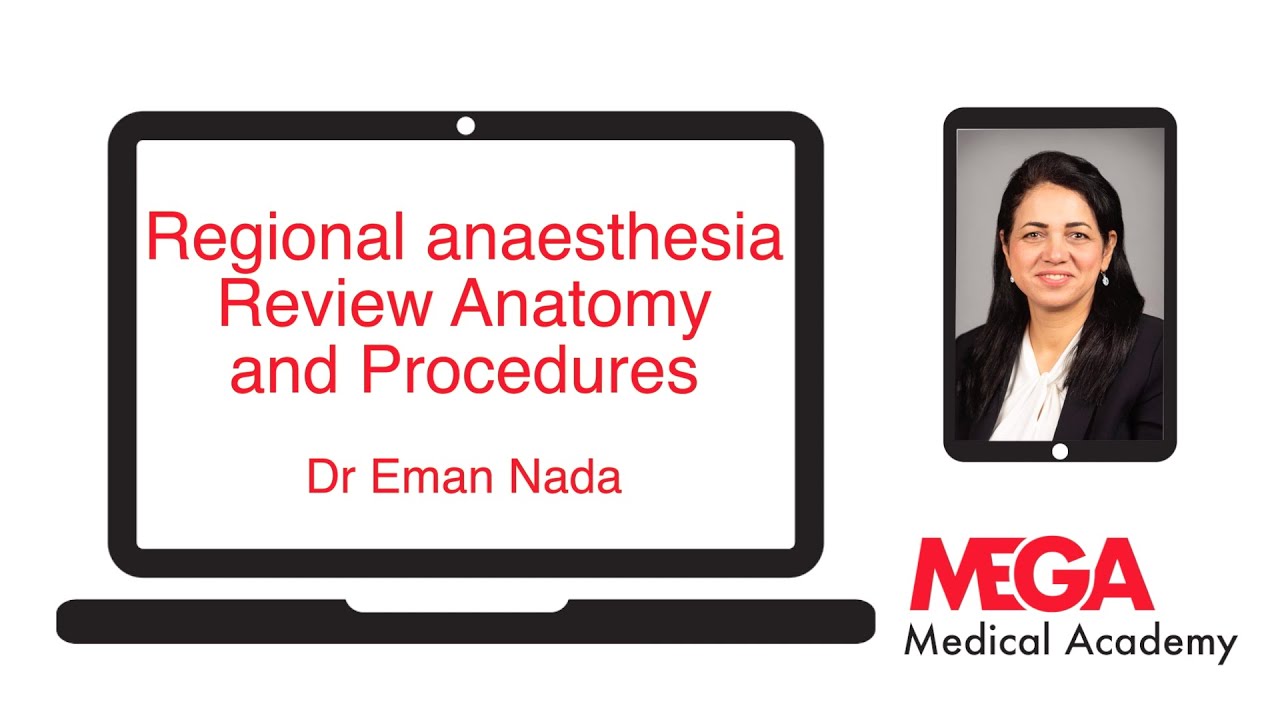 Regional anaesthesia
Review Anatomy
and Procedures

Dr Eman Nada

MEGA
Medical Academy